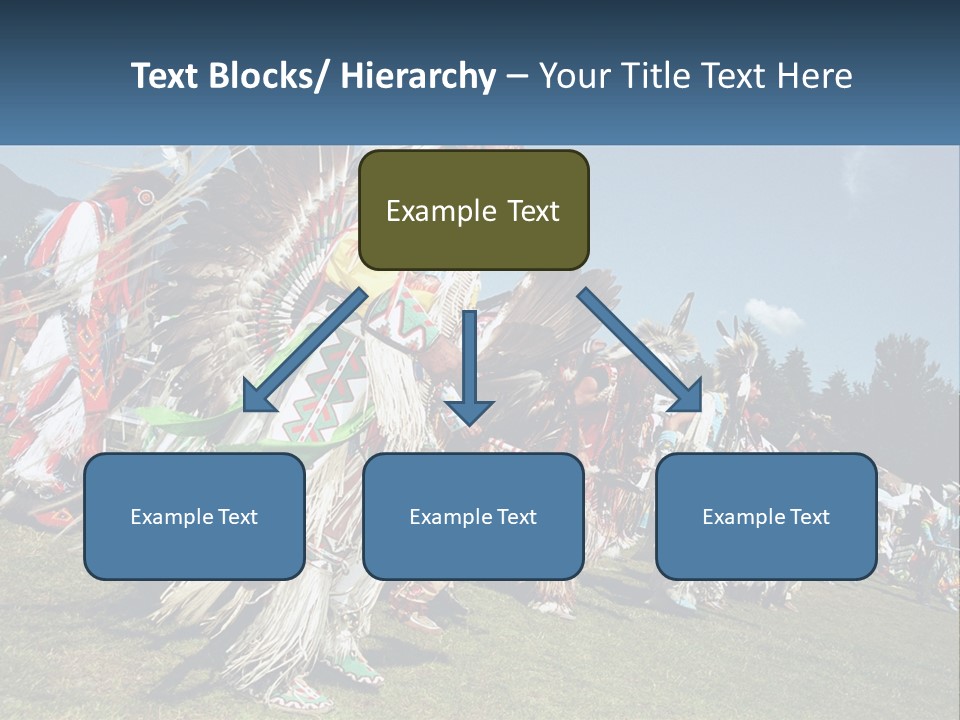 Text Blocks/ Hierarchy – Your Title Text Here

Example Text

Example Text

Example Text

Example Text